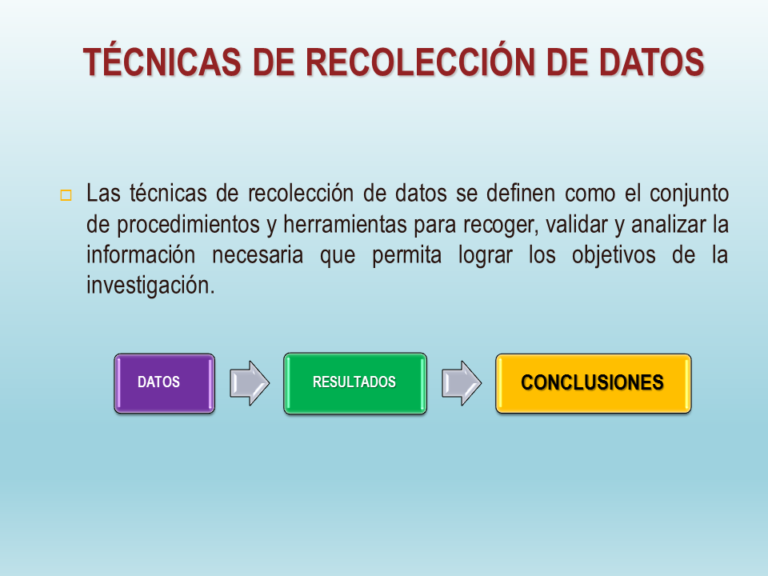 TÉCNICAS DE RECOLECCIÓN DE DATOS

Las técnicas de recolección de datos se definen como el conjunto de procedimientos y herramientas para recoger, validar y analizar la información necesaria que permita lograr los objetivos de la investigación.

DATOS

RESULTADOS

CONCLUSIONES